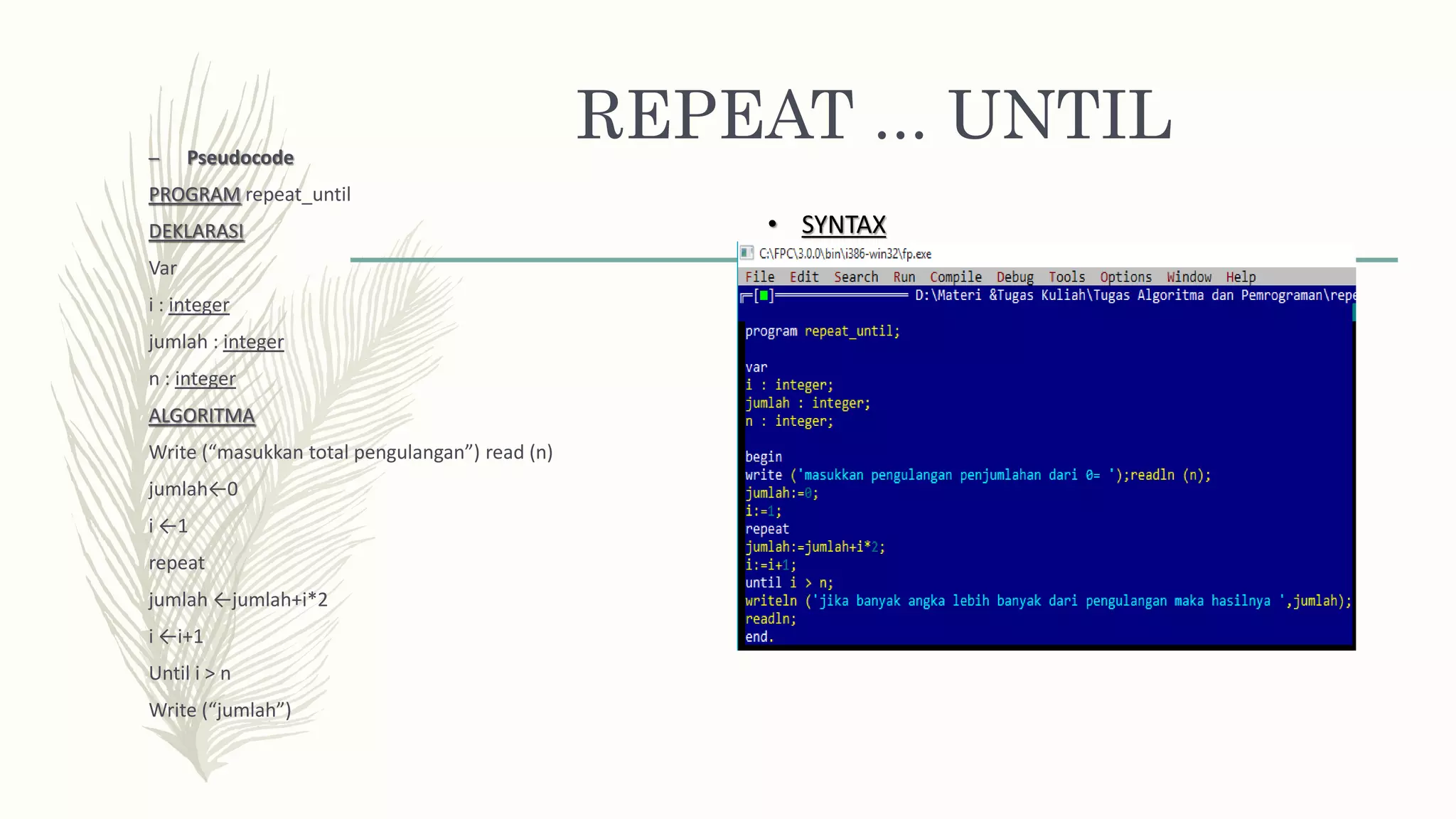 REPEAT … UNTIL

– Pseudocode

PROGRAM repeat_until

DEKLARASI

Var

i : integer

jumlah : integer

n : integer

ALGORITMA

Write (“masukkan total pengulangan”) read (n)

jumlah←0

i ←1

repeat

jumlah ←jumlah+i*2

i ←i+1

Until i > n

Write (“jumlah”)

• SYNTAX

C:\FPC\3.0.0\bin\i386-win32\fp.exe

File Edit Search Run Compile Debug Tools Options Window Help

[■] D:\Materi &Tugas Kuliah\Tugas Algoritma dan Pemrograman\repe

program repeat_until;

var
i : integer;
jumlah : integer;
n : integer;

begin
write ('masukkan pengulangan penjumlahan dari 0= ');readln (n);
jumlah:=0;
i:=1;
repeat
jumlah:=jumlah+i*2;
i:=i+1;
until i > n;
writeln ('jika banyak angka lebih banyak dari pengulangan maka hasilnya ',jumlah);
readln;
end.